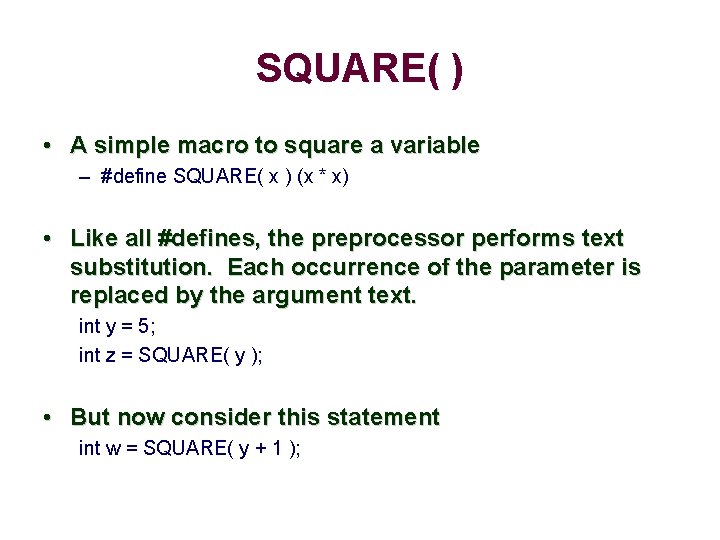 SQUARE( )

• A simple macro to square a variable
– #define SQUARE( x ) (x * x)

• Like all #defines, the preprocessor performs text substitution. Each occurrence of the parameter is replaced by the argument text.
int y = 5;
int z = SQUARE( y );

• But now consider this statement
int w = SQUARE( y + 1 );